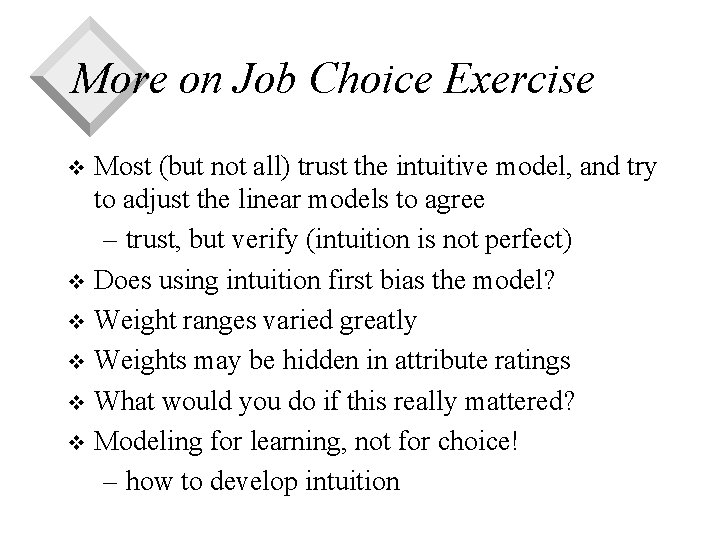 More on Job Choice Exercise

❖ Most (but not all) trust the intuitive model, and try to adjust the linear models to agree

– trust, but verify (intuition is not perfect)

❖ Does using intuition first bias the model?

❖ Weight ranges varied greatly

❖ Weights may be hidden in attribute ratings

❖ What would you do if this really mattered?

❖ Modeling for learning, not for choice!

– how to develop intuition